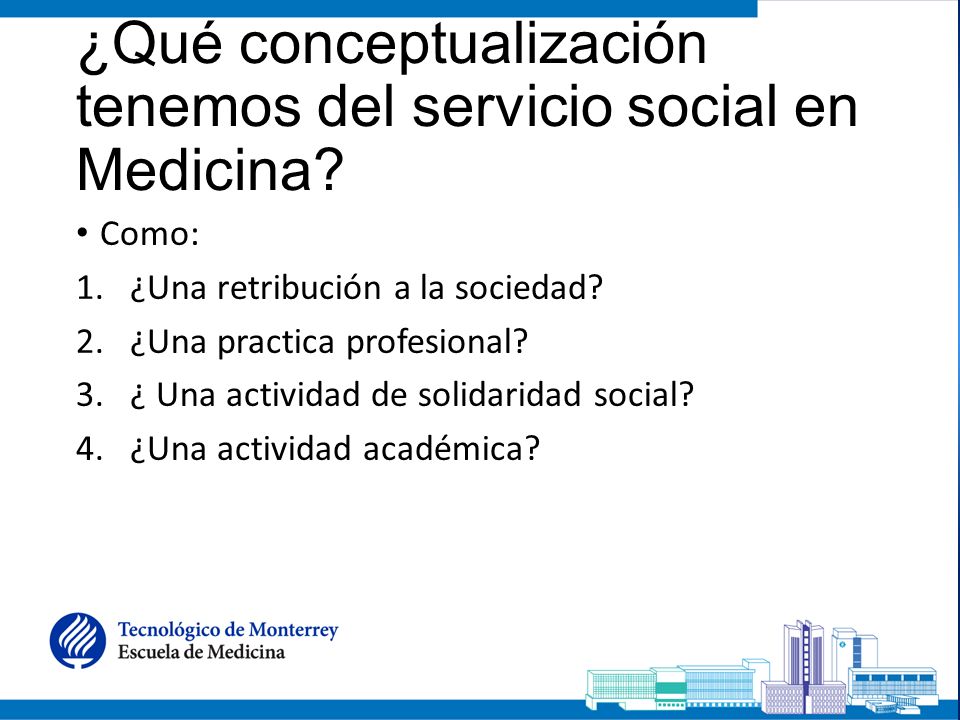 ¿Qué conceptualización tenemos del servicio social en Medicina?

• Como:

1. ¿Una retribución a la sociedad?
2. ¿Una practica profesional?
3. ¿ Una actividad de solidaridad social?
4. ¿Una actividad académica?

Tecnológico de Monterrey
Escuela de Medicina